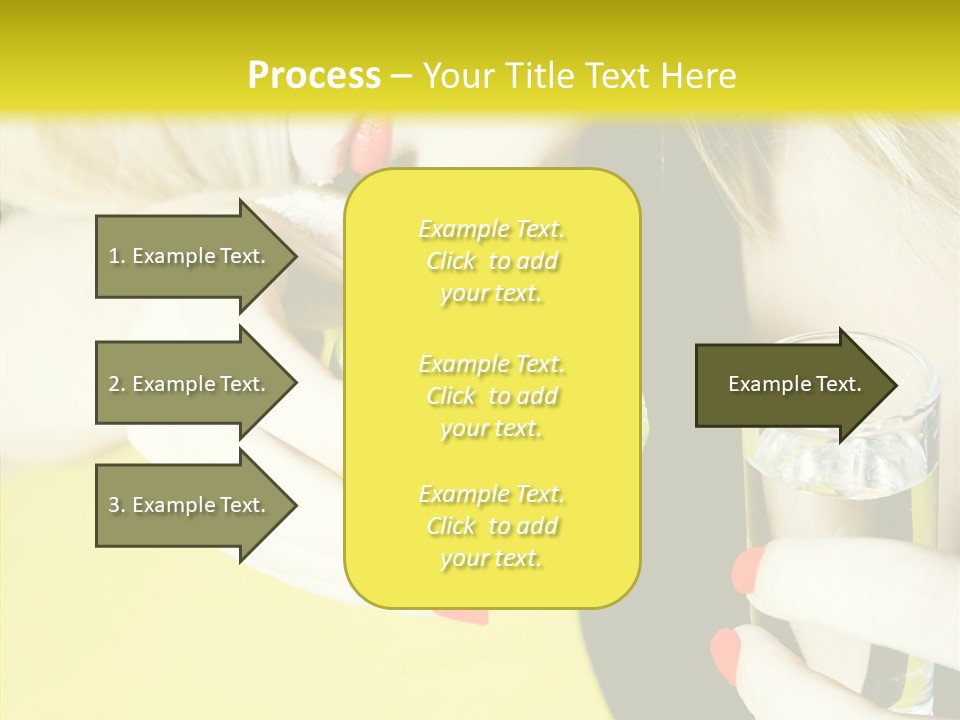 Process – Your Title Text Here

1. Example Text.

2. Example Text.

3. Example Text.

Example Text. Click to add your text.

Example Text. Click to add your text.

Example Text. Click to add your text.

Example Text.